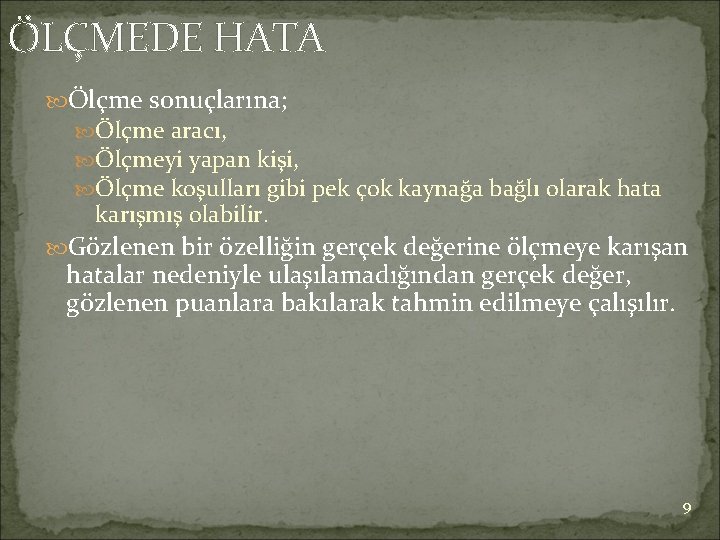 ÖLÇMEDE HATA

Ölçme sonuçlarına;

Ölçme aracı,

Ölçmeyi yapan kişi,

Ölçme koşulları gibi pek çok kaynağa bağlı olarak hata karışmış olabilir.

Gözlenen bir özelliğin gerçek değerine ölçmeye karışan hatalar nedeniyle ulaşılamadığından gerçek değer, gözlenen puanlara bakılarak tahmin edilmeye çalışılır.

9